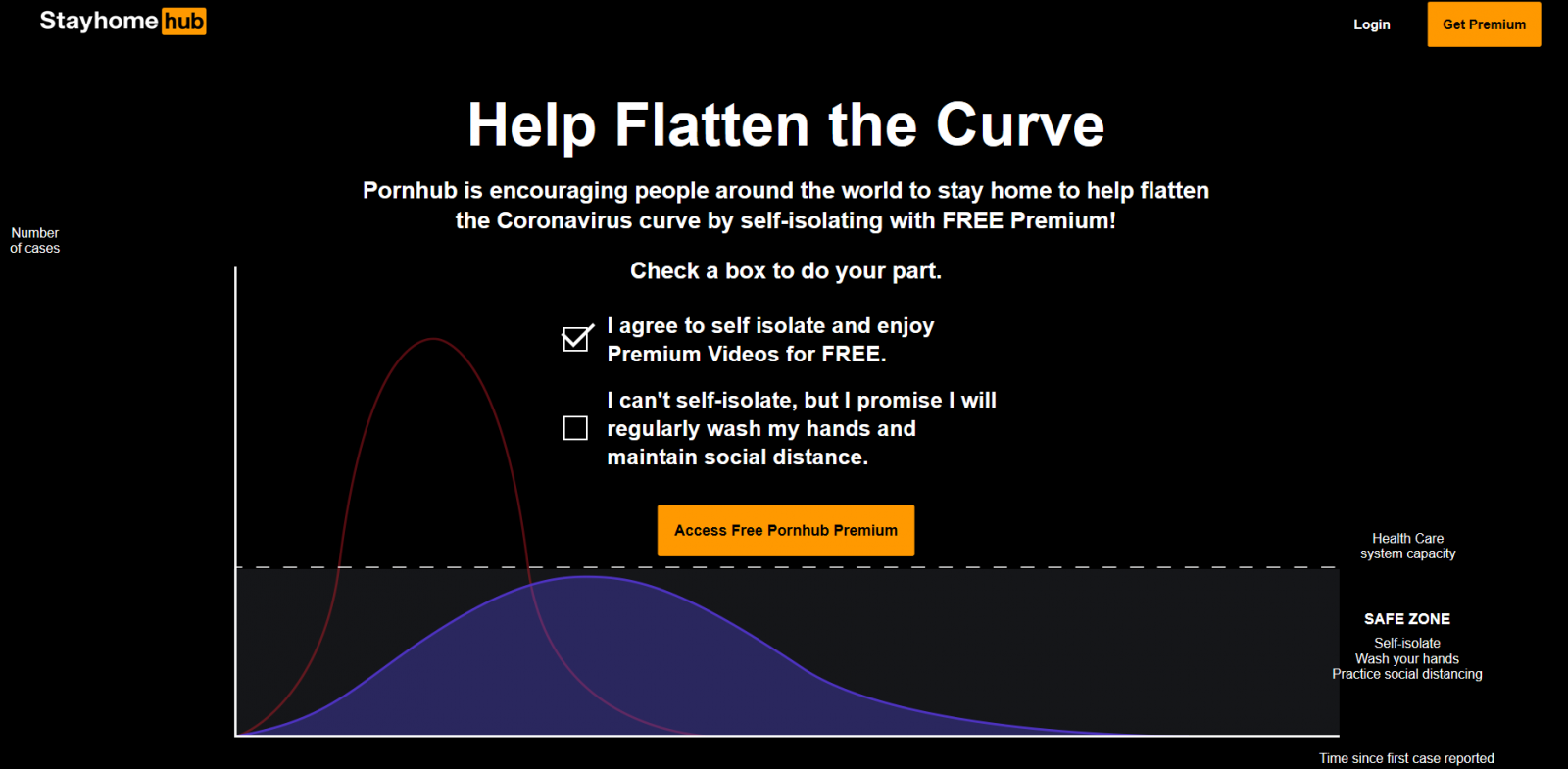 Stayhome hub

Login

Get Premium

Help Flatten the Curve

Pornhub is encouraging people around the world to stay home to help flatten the Coronavirus curve by self-isolating with FREE Premium!

Number of cases

Check a box to do your part.

I agree to self isolate and enjoy Premium Videos for FREE.

I can't self-isolate, but I promise I will regularly wash my hands and maintain social distance.

Access Free Pornhub Premium

Health Care system capacity

SAFE ZONE
Self-isolate
Wash your hands
Practice social distancing

Time since first case reported